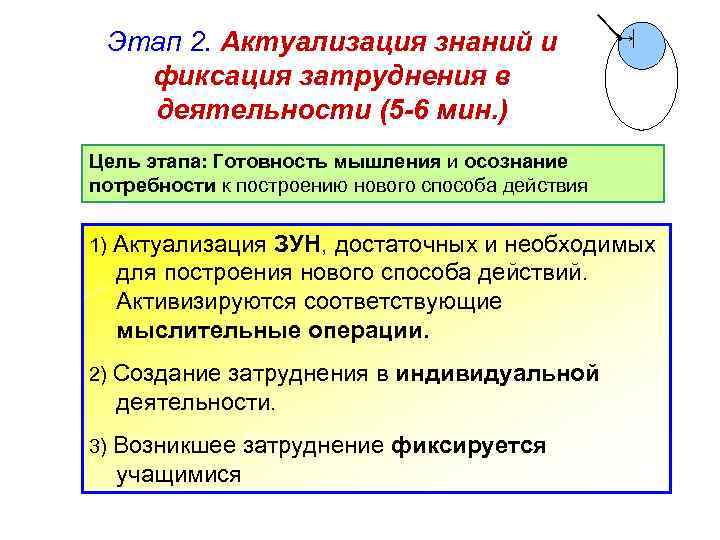 Этап 2. Актуализация знаний и фиксация затруднения в деятельности (5-6 мин.)

Цель этапа: Готовность мышления и осознание потребности к построению нового способа действия

1) Актуализация ЗУН, достаточных и необходимых для построения нового способа действий. Активизируются соответствующие мыслительные операции.

2) Создание затруднения в индивидуальной деятельности.

3) Возникшее затруднение фиксируется учащимися